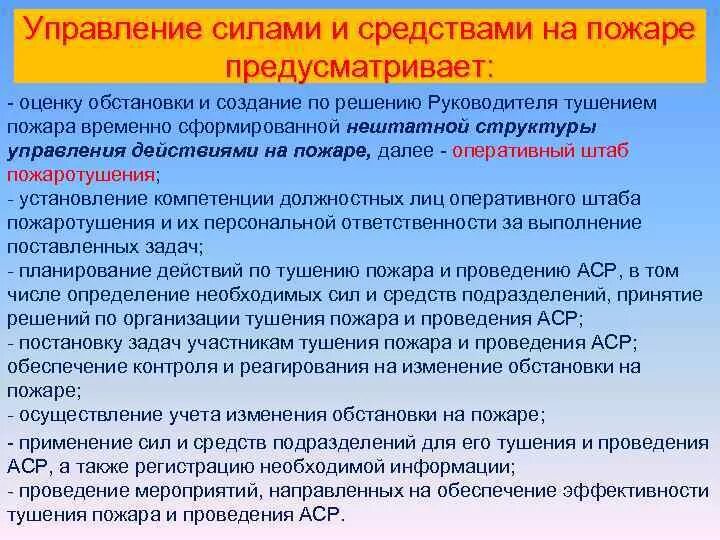 Управление силами и средствами на пожаре предусматривает:

- оценку обстановки и создание по решению Руководителя тушением пожара временно сформированной нештатной структуры управления действиями на пожаре, далее - оперативный штаб пожаротушения;
- установление компетенции должностных лиц оперативного штаба пожаротушения и их персональной ответственности за выполнение поставленных задач;
- планирование действий по тушению пожара и проведению АСР, в том числе определение необходимых сил и средств подразделений, принятие решений по организации тушения пожара и проведения АСР;
- постановку задач участникам тушения пожара и проведения АСР; обеспечение контроля и реагирования на изменение обстановки на пожаре;
- осуществление учета изменения обстановки на пожаре;
- применение сил и средств подразделений для его тушения и проведения АСР, а также регистрацию необходимой информации;
- проведение мероприятий, направленных на обеспечение эффективности тушения пожара и проведения АСР.